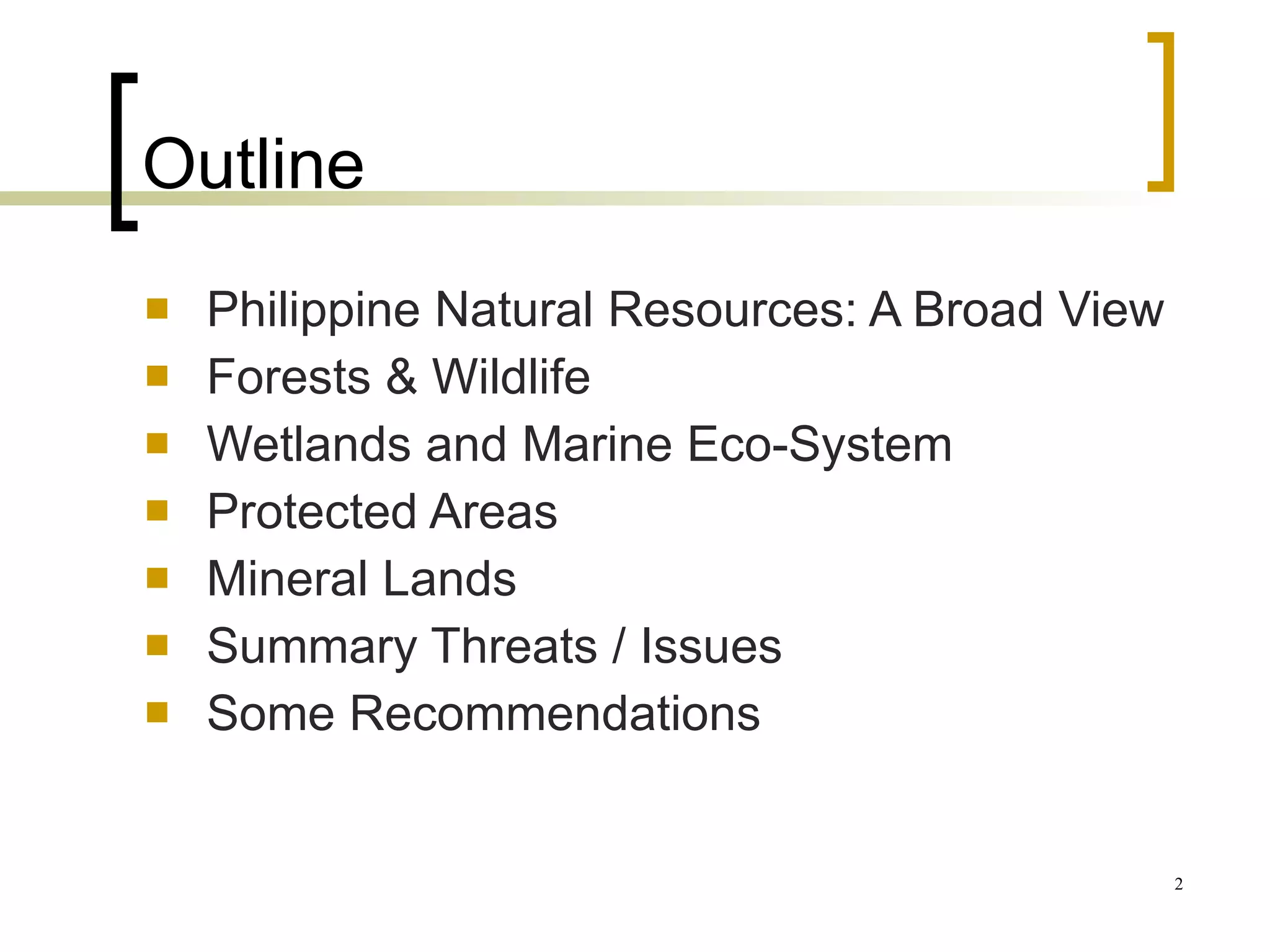 Outline

- Philippine Natural Resources: A Broad View
- Forests & Wildlife
- Wetlands and Marine Eco-System
- Protected Areas
- Mineral Lands
- Summary Threats / Issues
- Some Recommendations

2